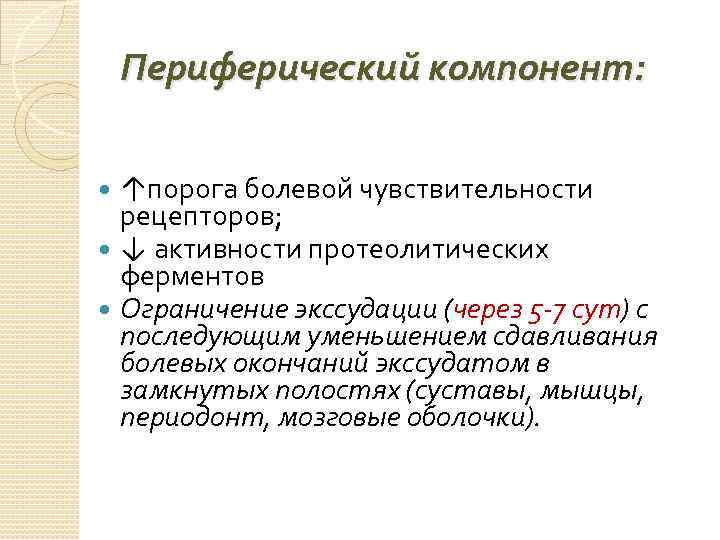 Периферический компонент:

↑порога болевой чувствительности рецепторов;

↓ активности протеолитических ферментов

Ограничение экссудации (через 5-7 сут) с последующим уменьшением сдавливания болевых окончаний экссудатом в замкнутых полостях (суставы, мышцы, периодонт, мозговые оболочки).